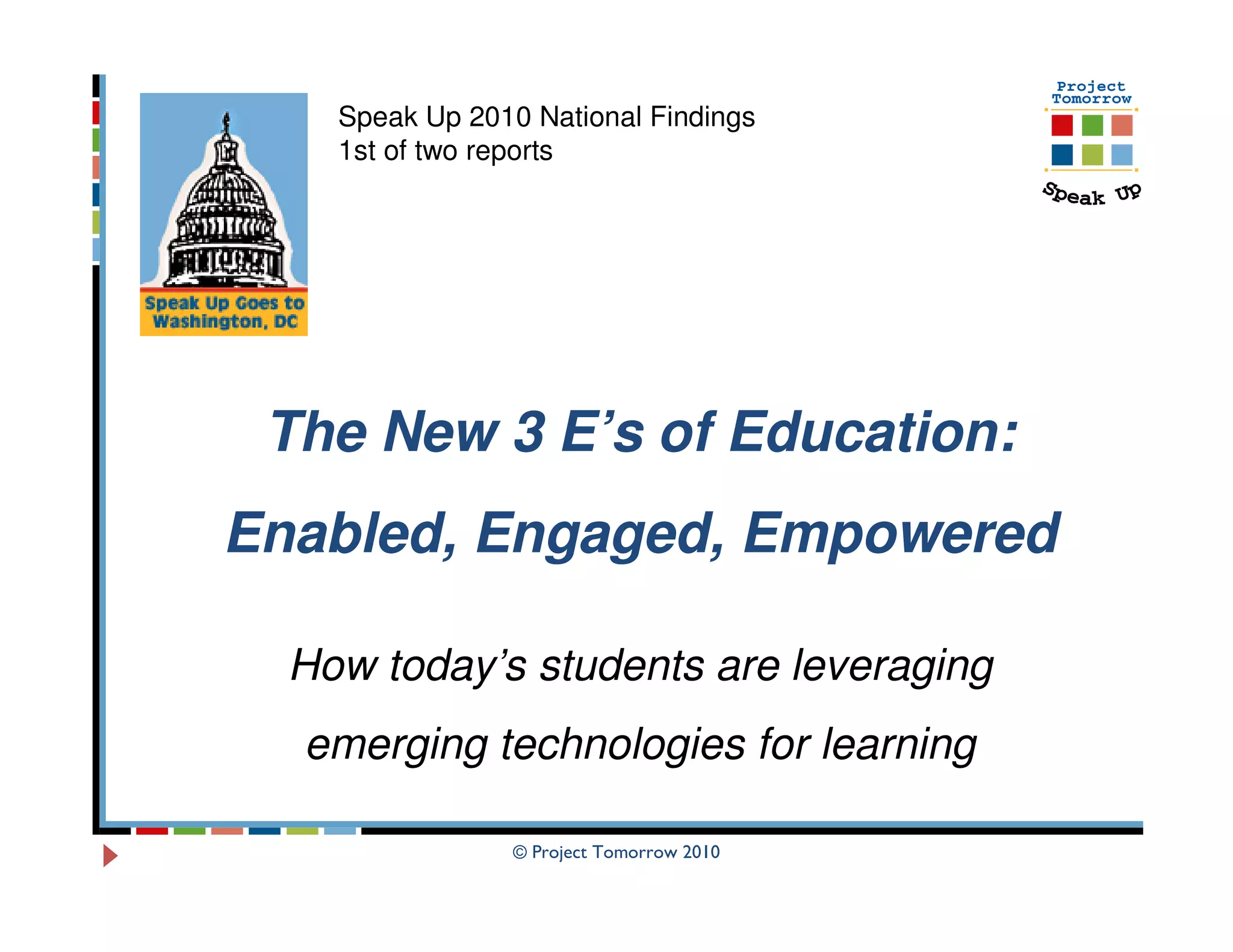 Speak Up Goes to Washington, DC

Speak Up 2010 National Findings
1st of two reports

Project Tomorrow

Speak Up

The New 3 E's of Education:

Enabled, Engaged, Empowered

How today's students are leveraging emerging technologies for learning

© Project Tomorrow 2010